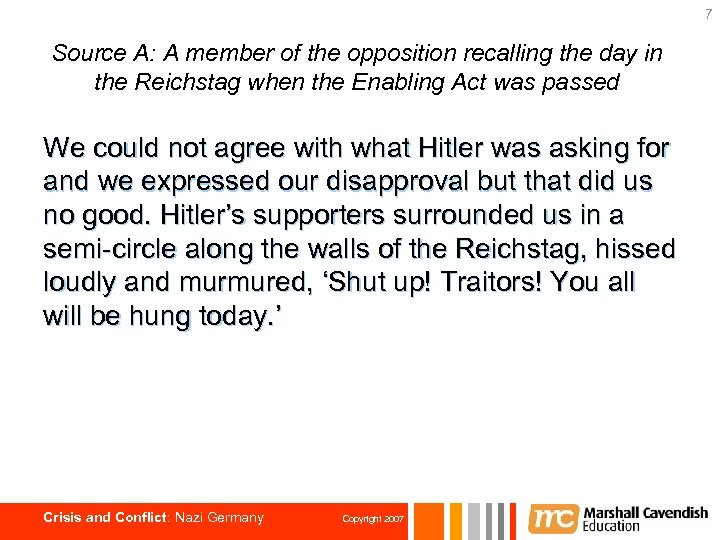 7

Source A: A member of the opposition recalling the day in the Reichstag when the Enabling Act was passed

We could not agree with what Hitler was asking for and we expressed our disapproval but that did us no good. Hitler's supporters surrounded us in a semi-circle along the walls of the Reichstag, hissed loudly and murmured, 'Shut up! Traitors! You all will be hung today.'

Crisis and Conflict: Nazi Germany

Copyright 2007

mc Marshall Cavendish Education